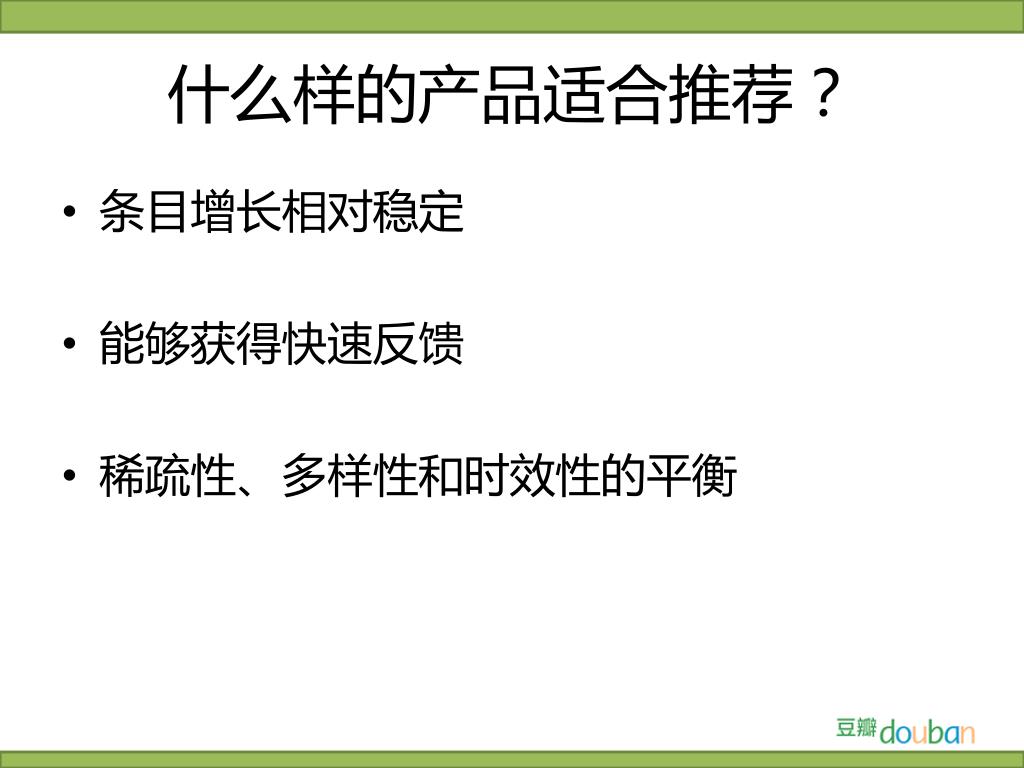 什么样的产品适合推荐？

• 条目增长相对稳定

• 能够获得快速反馈

• 稀疏性、多样性和时效性的平衡

豆瓣douban